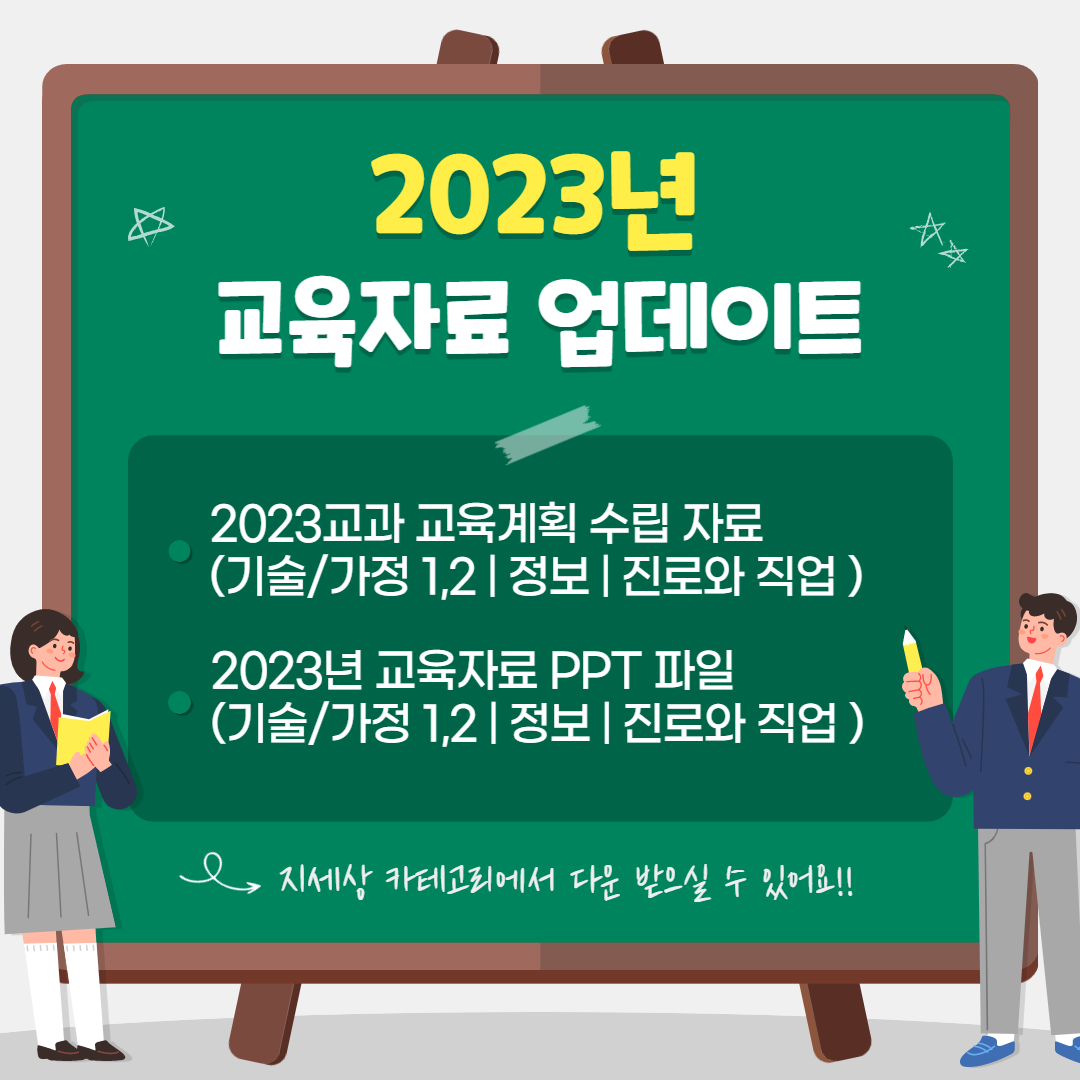 2023년
교육자료 업데이트

2023교과 교육계획 수립 자료
(기술/가정 1,2 | 정보 | 진로와 직업 )

2023년 교육자료 PPT 파일
(기술/가정 1,2 | 정보 | 진로와 직업 )

지세상 카테고리에서 다운 받으실 수 있어요!!